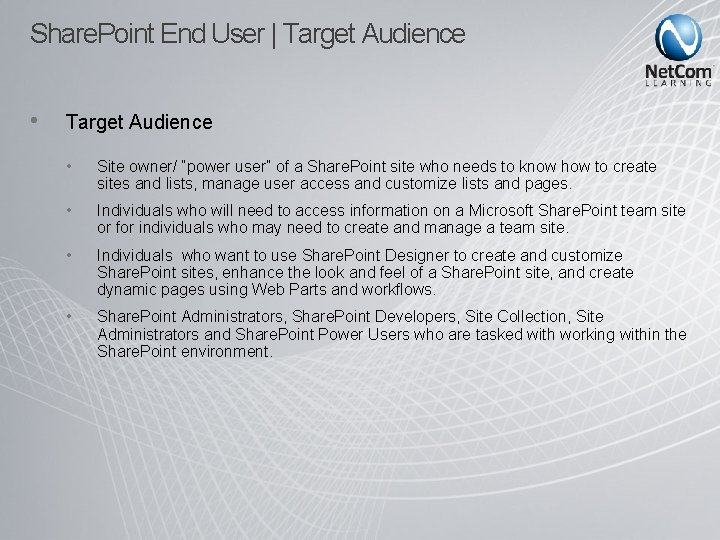 SharePoint End User | Target Audience

NetCom LEARNING

• Target Audience

• Site owner/ "power user" of a SharePoint site who needs to know how to create sites and lists, manage user access and customize lists and pages.

• Individuals who will need to access information on a Microsoft SharePoint team site or for individuals who may need to create and manage a team site.

• Individuals who want to use SharePoint Designer to create and customize SharePoint sites, enhance the look and feel of a SharePoint site, and create dynamic pages using Web Parts and workflows.

• SharePoint Administrators, SharePoint Developers, Site Collection, Site Administrators and SharePoint Power Users who are tasked with working within the SharePoint environment.